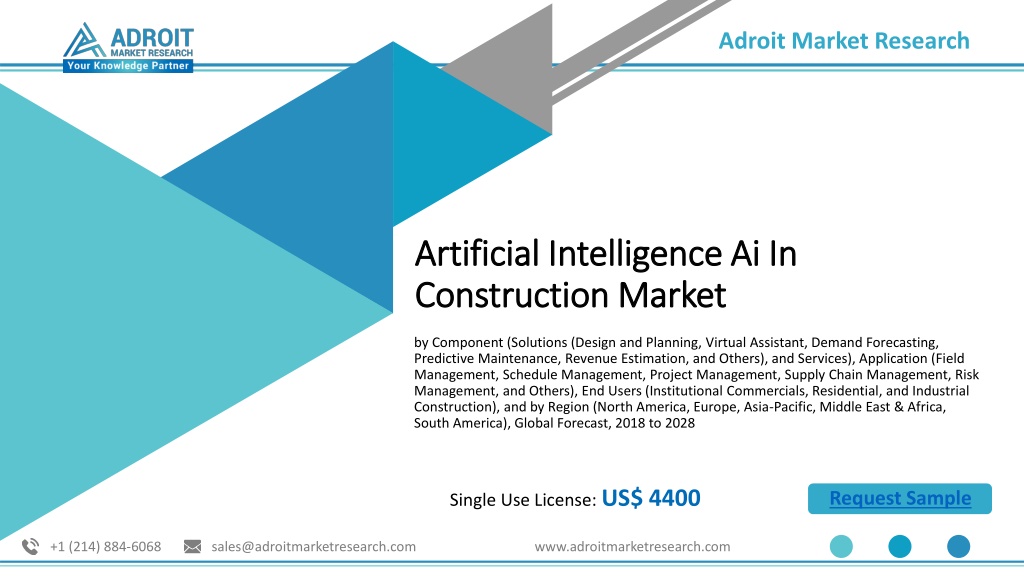 ADROIT MARKET RESEARCH
Your Knowledge Partner

Adroit Market Research

Artificial Intelligence Ai In Construction Market

by Component (Solutions (Design and Planning, Virtual Assistant, Demand Forecasting, Predictive Maintenance, Revenue Estimation, and Others), and Services), Application (Field Management, Schedule Management, Project Management, Supply Chain Management, Risk Management, and Others), End Users (Institutional Commercials, Residential, and Industrial Construction), and by Region (North America, Europe, Asia-Pacific, Middle East & Africa, South America), Global Forecast, 2018 to 2028

Single Use License: US$ 4400

Request Sample

+1 (214) 884-6068 sales@adroitmarketresearch.com www.adroitmarketresearch.com